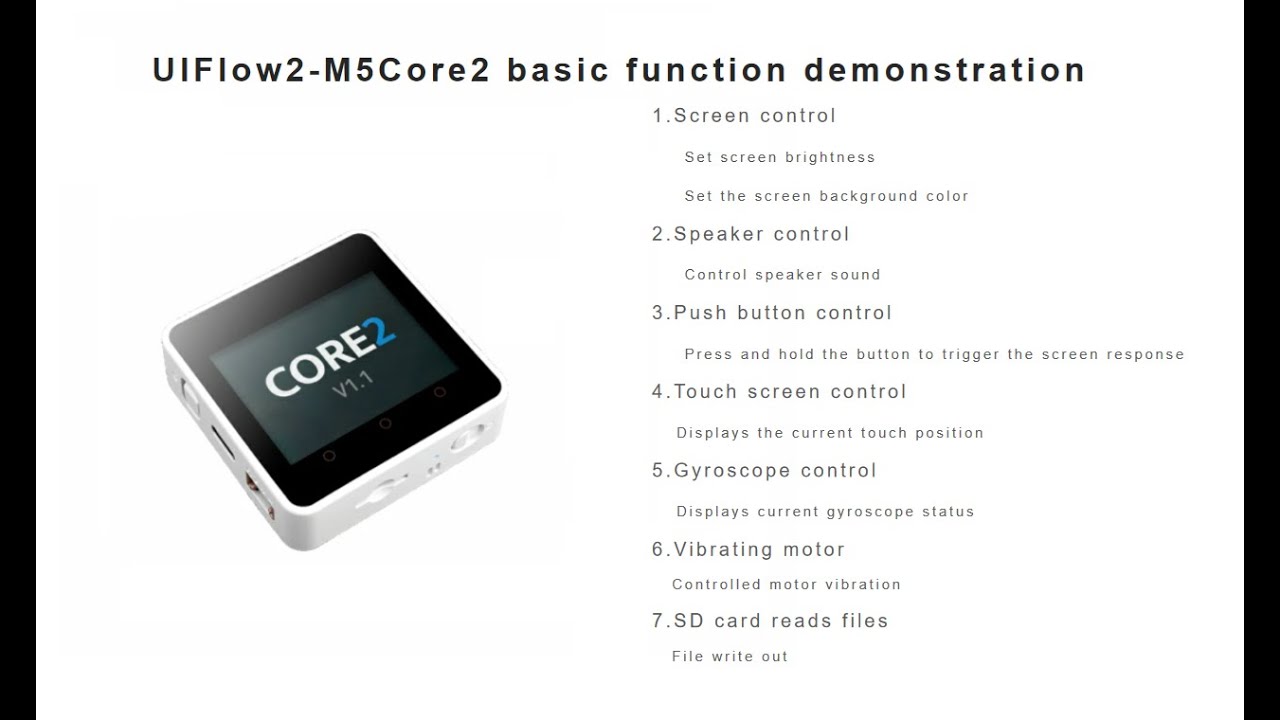 UIFlow2-M5Core2 basic function demonstration

CORE2
V1.1

1.Screen control

Set screen brightness

Set the screen background color

2.Speaker control

Control speaker sound

3.Push button control

Press and hold the button to trigger the screen response

4.Touch screen control

Displays the current touch position

5.Gyroscope control

Displays current gyroscope status

6.Vibrating motor

Controlled motor vibration

7.SD card reads files

File write out